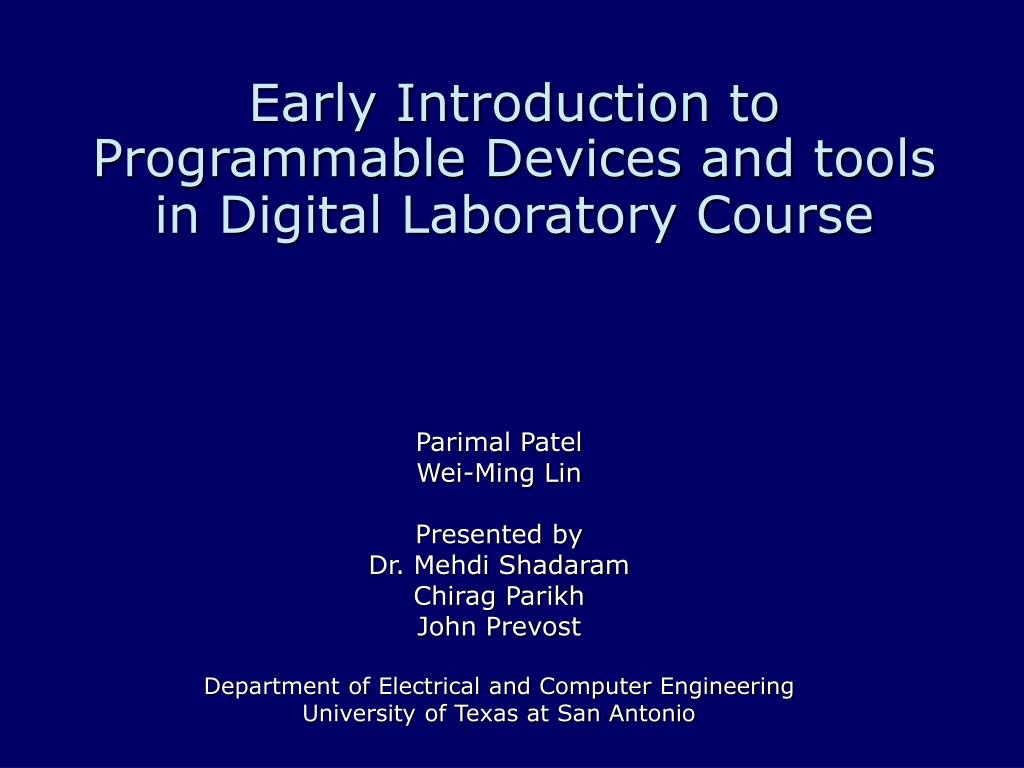 Early Introduction to Programmable Devices and tools in Digital Laboratory Course

Parimal Patel
Wei-Ming Lin

Presented by
Dr. Mehdi Shadaram
Chirag Parikh
John Prevost

Department of Electrical and Computer Engineering
University of Texas at San Antonio